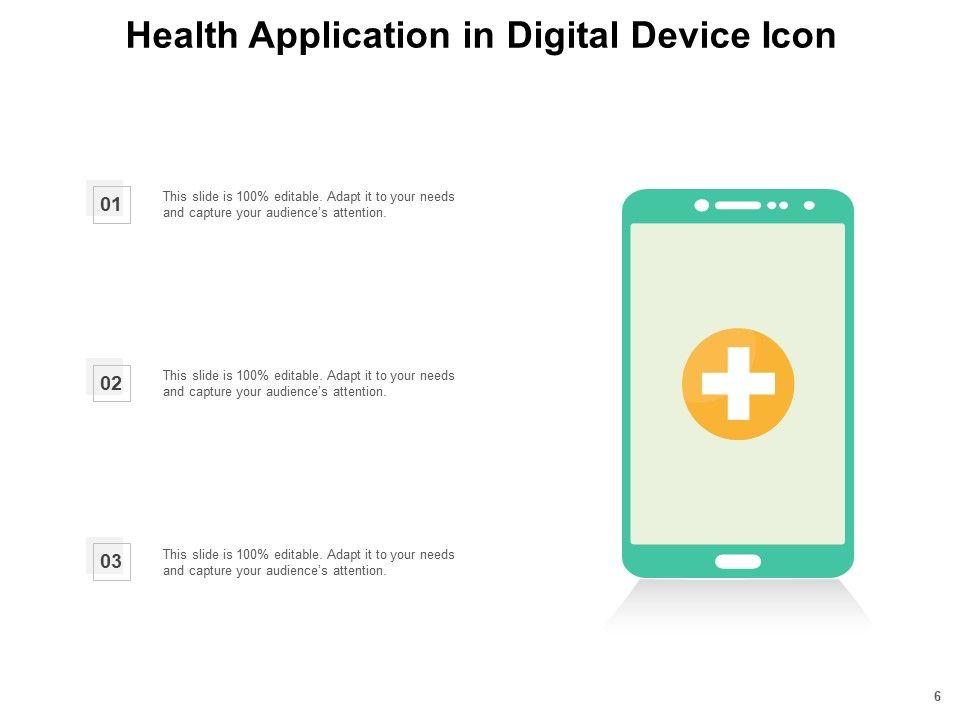 Health Application in Digital Device Icon

01

This slide is 100% editable. Adapt it to your needs and capture your audience's attention.

02

This slide is 100% editable. Adapt it to your needs and capture your audience's attention.

03

This slide is 100% editable. Adapt it to your needs and capture your audience's attention.

6